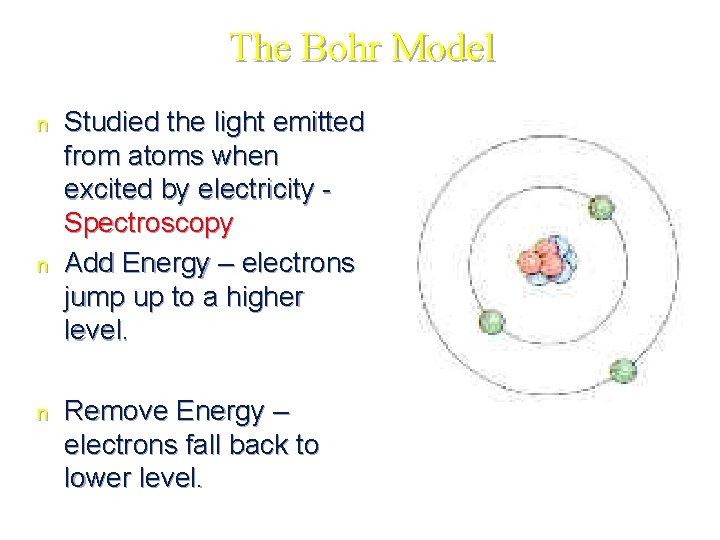 The Bohr Model

n Studied the light emitted from atoms when excited by electricity - Spectroscopy

n Add Energy – electrons jump up to a higher level.

n Remove Energy – electrons fall back to lower level.